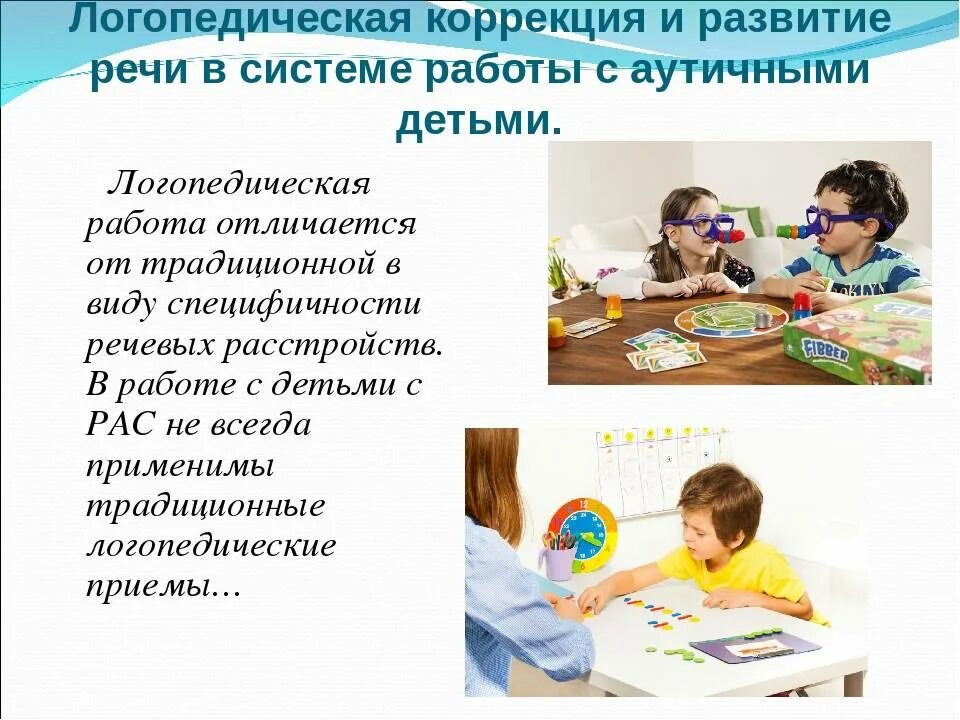 Логопедическая коррекция и развитие речи в системе работы с аутичными детьми.

Логопедическая работа отличается от традиционной в виду специфичности речевых расстройств. В работе с детьми с РАС не всегда применимы традиционные логопедические приемы…

FIBBER